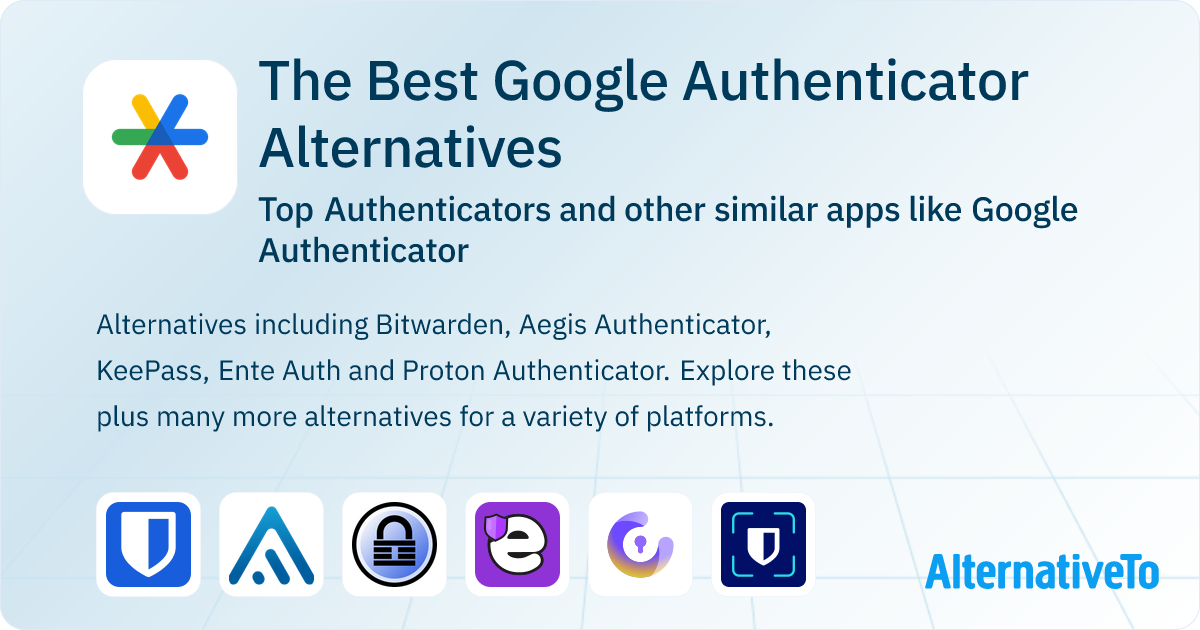 The Best Google Authenticator Alternatives

Top Authenticators and other similar apps like Google Authenticator

Alternatives including Bitwarden, Aegis Authenticator, KeePass, Ente Auth and Proton Authenticator. Explore these plus many more alternatives for a variety of platforms.

AlternativeTo